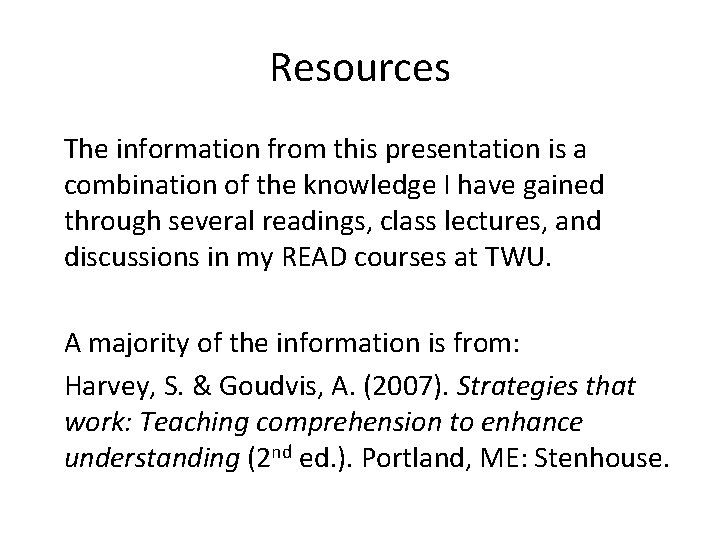 Resources

The information from this presentation is a combination of the knowledge I have gained through several readings, class lectures, and discussions in my READ courses at TWU.

A majority of the information is from:

Harvey, S. & Goudvis, A. (2007). Strategies that work: Teaching comprehension to enhance understanding ($2^{nd}$ ed.). Portland, ME: Stenhouse.